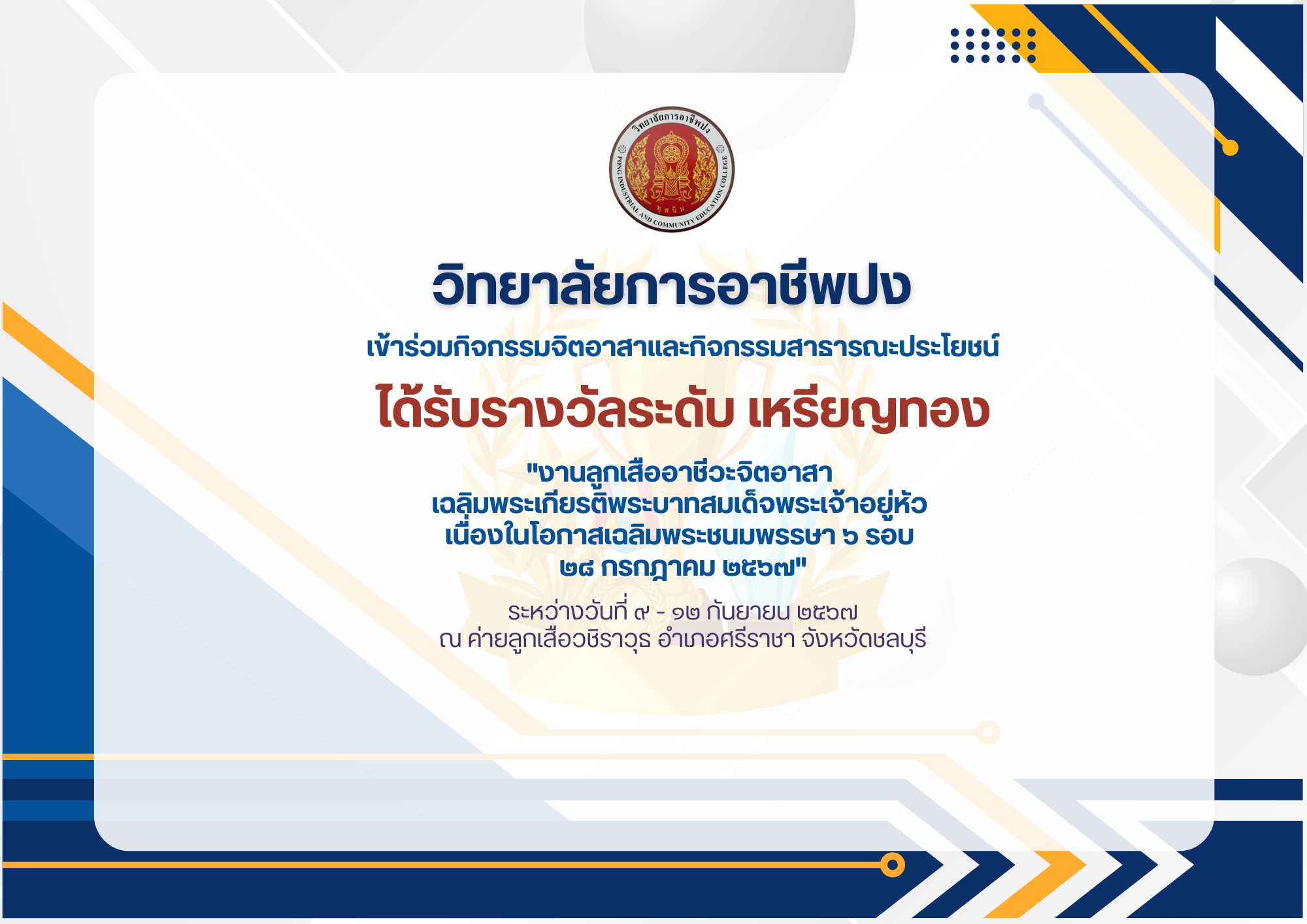 วิทยาลัยการอาชีพปง
PONG INDUSTRIAL AND COMMUNITY EDUCATION COLLEGE

วิทยาลัยการอาชีพปง

เข้าร่วมกิจกรรมจิตอาสาและกิจกรรมสาธารณะประโยชน์

ได้รับรางวัลระดับ เหรียญทอง

"งานลูกเสืออาชีวะจิตอาสา
เฉลิมพระเกียรติพระบาทสมเด็จพระเจ้าอยู่หัว
เนื่องในโอกาสเฉลิมพระชนมพรรษา ๖ รอบ
๒๘ กรกฎาคม ๒๕๖๗"

ระหว่างวันที่ ๙ - ๑๒ กันยายน ๒๕๖๗
ณ ค่ายลูกเสือวชิราวุธ อำเภอศรีราชา จังหวัดชลบุรี